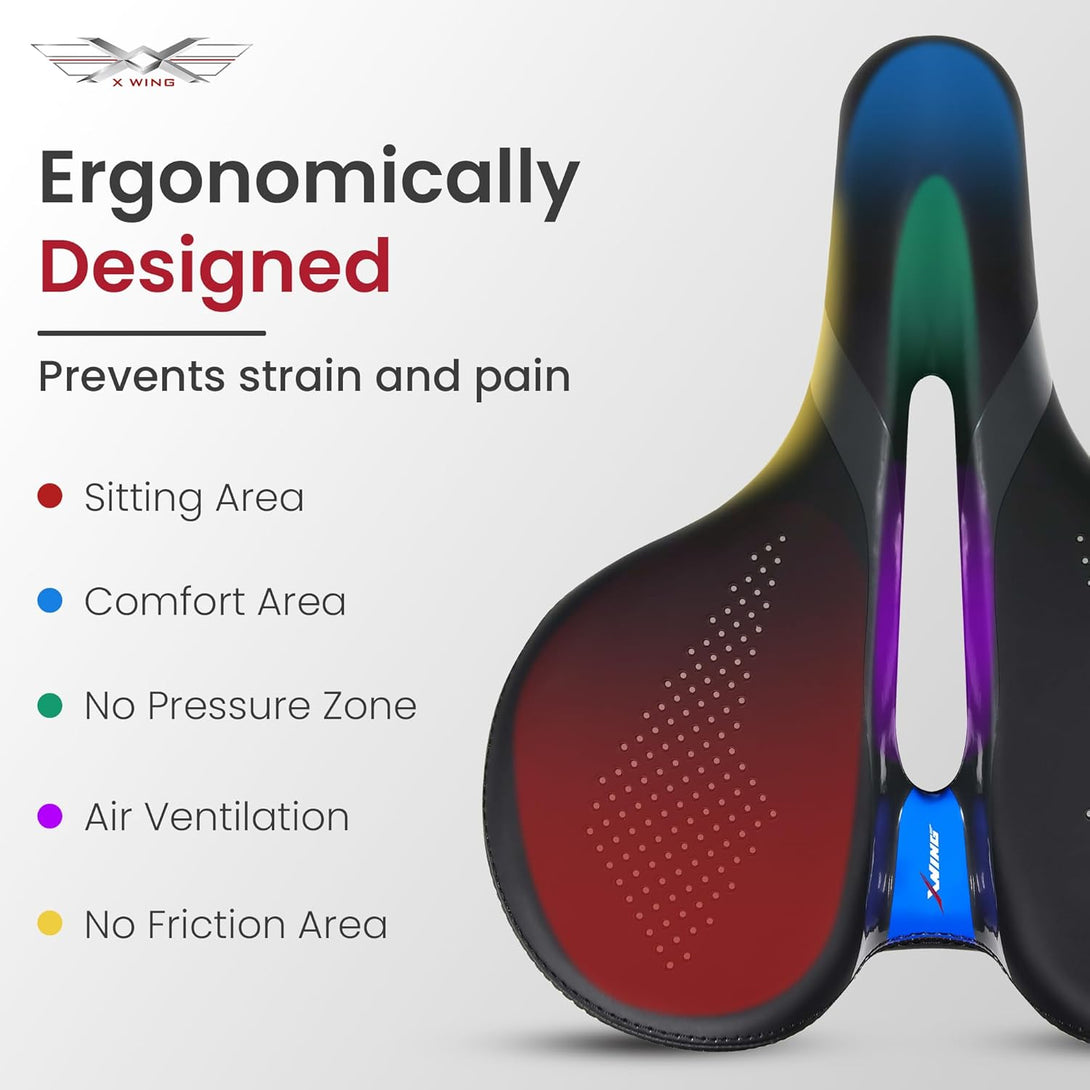 X WING

Ergonomically Designed

Prevents strain and pain

Sitting Area

Comfort Area

No Pressure Zone

Air Ventilation

No Friction Area

X WING